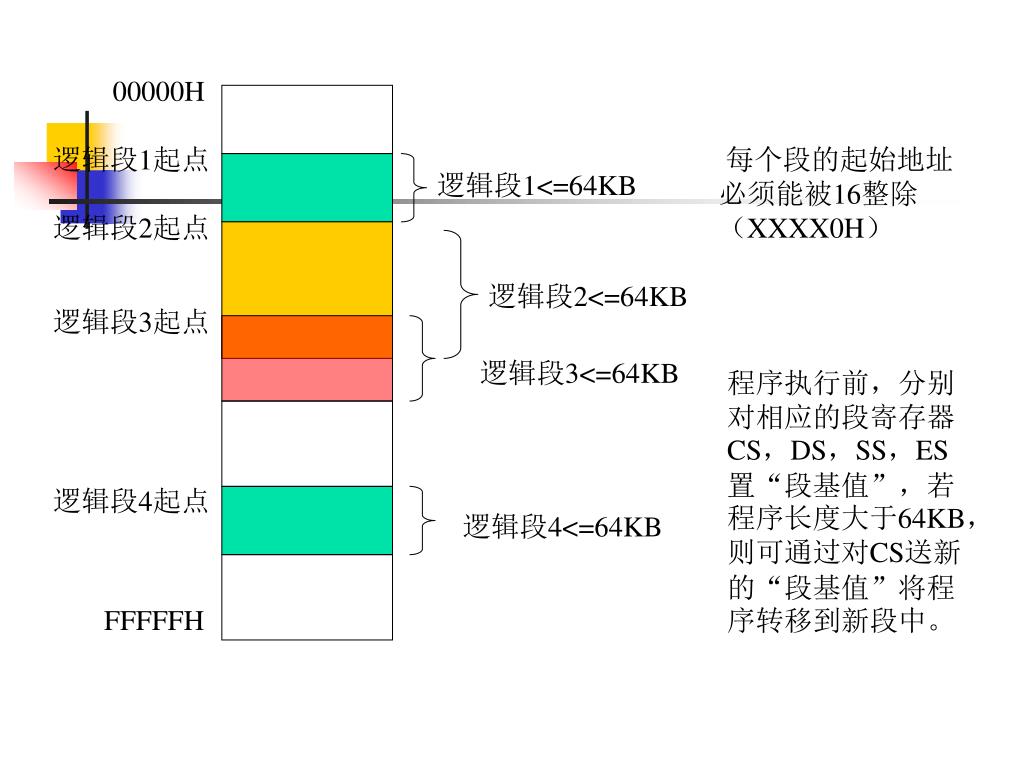 00000H

逻辑段1起点

逻辑段2起点

逻辑段3起点

逻辑段4起点

FFFFFH

逻辑段1<=64KB

逻辑段2<=64KB

逻辑段3<=64KB

逻辑段4<=64KB

每个段的起始地址必须能被16整除（XXXX0H）

程序执行前，分别对相应的段寄存器CS，DS，SS，ES置“段基值”，若程序长度大于64KB，则可通过对CS送新的“段基值”将程序转移到新段中。